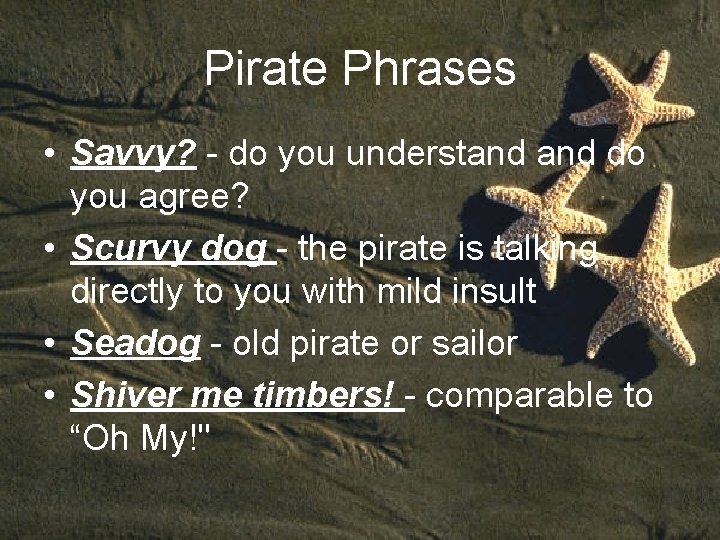 Pirate Phrases

• Savvy? - do you understand and do you agree?
• Scurvy dog - the pirate is talking directly to you with mild insult
• Seadog - old pirate or sailor
• Shiver me timbers! - comparable to “Oh My!"